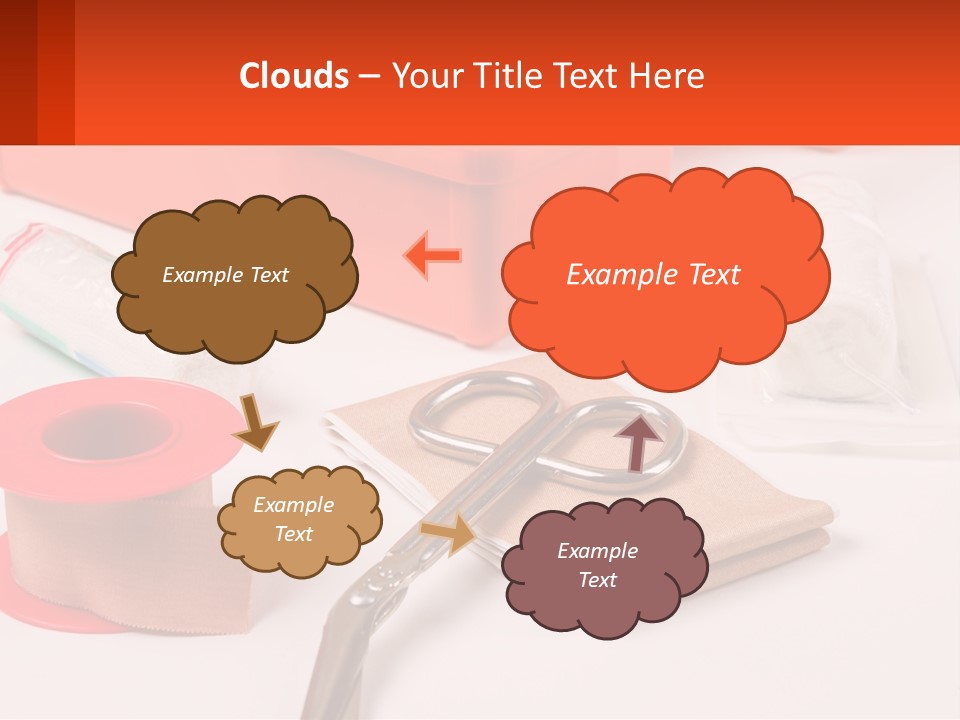 Clouds – Your Title Text Here

Example Text

Example Text

Example Text

Example Text